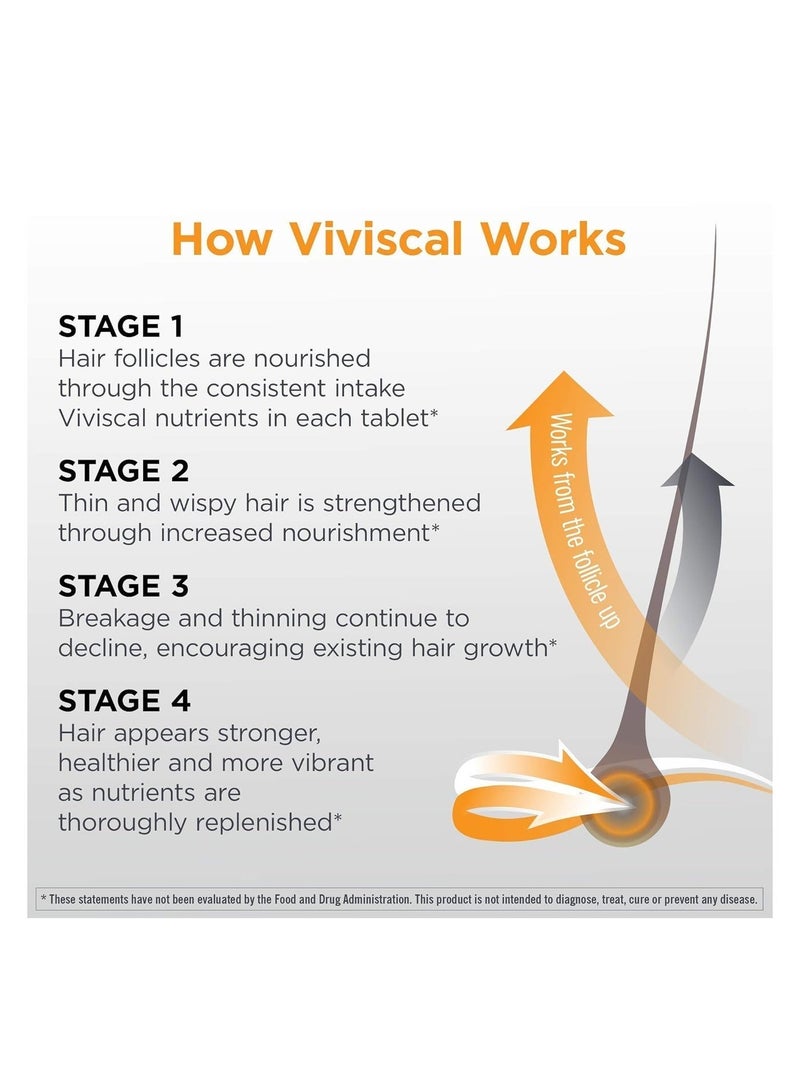 How Viviscal Works

STAGE 1
Hair follicles are nourished through the consistent intake Viviscal nutrients in each tablet*

STAGE 2
Thin and wispy hair is strengthened through increased nourishment*

STAGE 3
Breakage and thinning continue to decline, encouraging existing hair growth*

STAGE 4
Hair appears stronger, healthier and more vibrant as nutrients are thoroughly replenished*

Works from the follicle up

* These statements have not been evaluated by the Food and Drug Administration. This product is not intended to diagnose, treat, cure or prevent any disease.